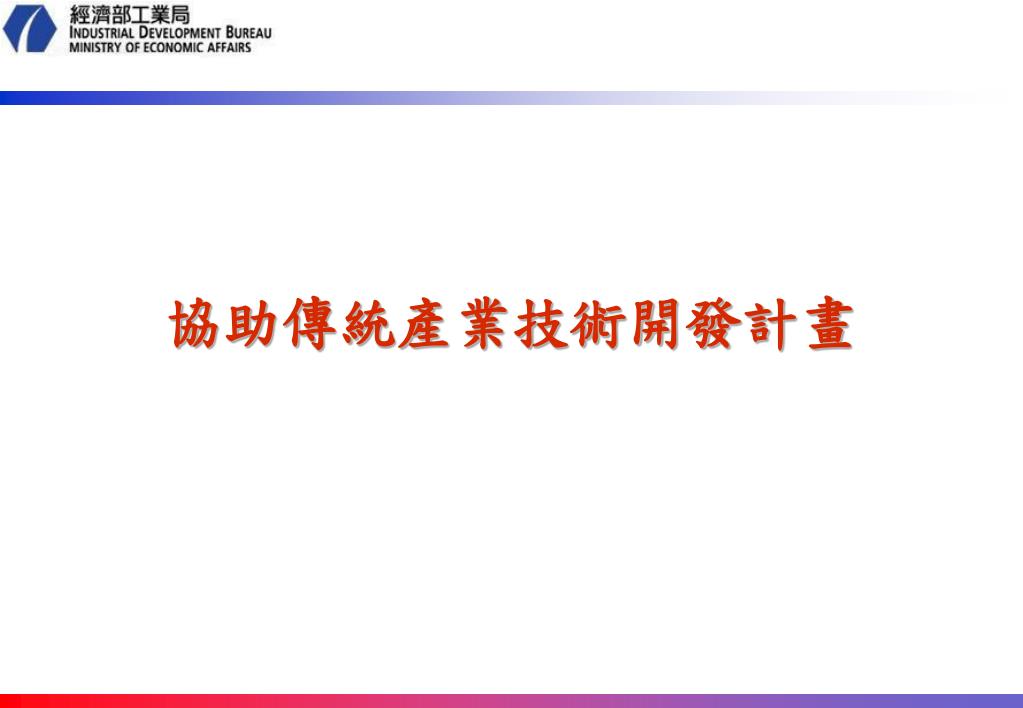 經濟部工業局
INDUSTRIAL DEVELOPMENT BUREAU
MINISTRY OF ECONOMIC AFFAIRS

協助傳統產業技術開發計畫